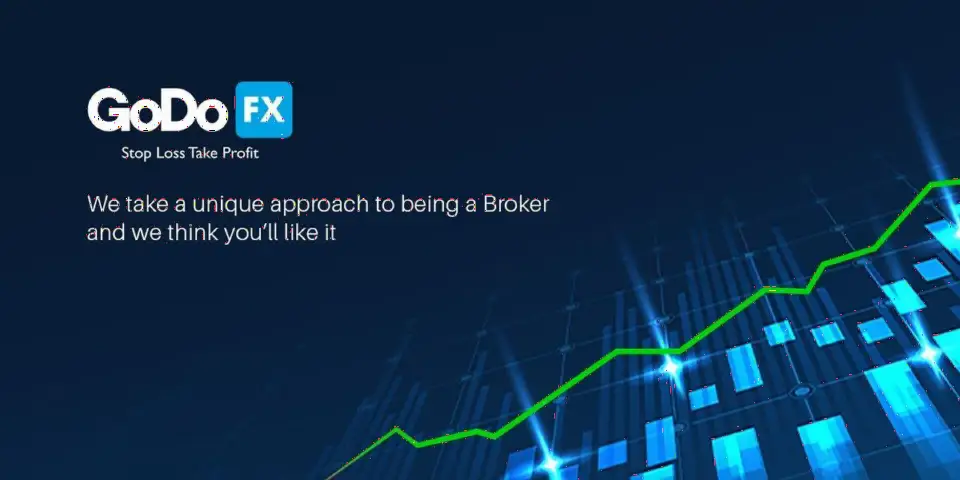 GoDo FX
Stop Loss Take Profit

We take a unique approach to being a Broker and we think you'll like it